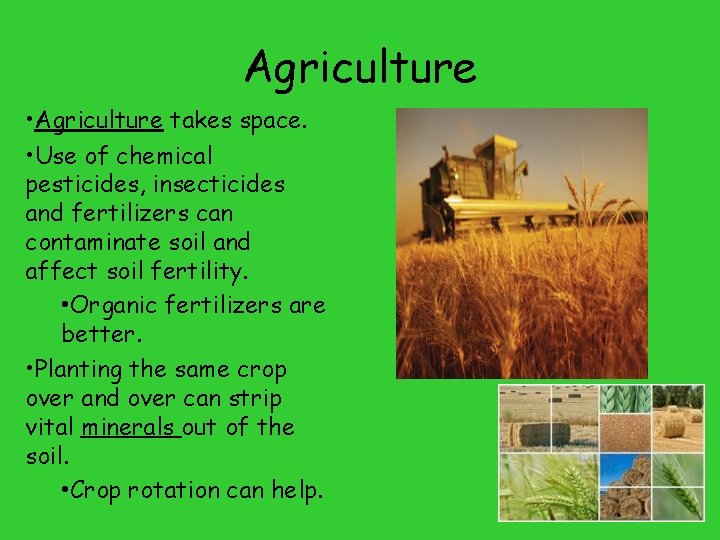 Agriculture

•Agriculture takes space.

•Use of chemical pesticides, insecticides and fertilizers can contaminate soil and affect soil fertility.

•Organic fertilizers are better.

•Planting the same crop over and over can strip vital minerals out of the soil.

•Crop rotation can help.